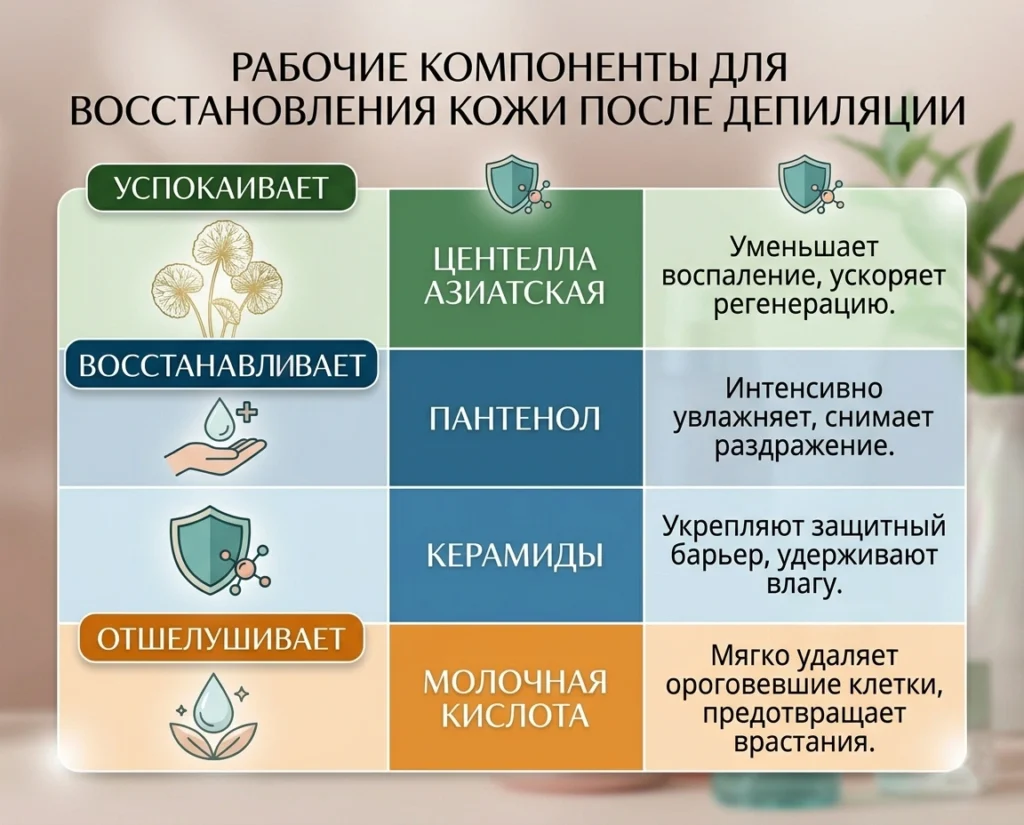 РАБОЧИЕ КОМПОНЕНТЫ ДЛЯ ВОССТАНОВЛЕНИЯ КОЖИ ПОСЛЕ ДЕПИЛЯЦИИ

| | | |
|---|---|---|
| УСПОКАИВАЕТ | ЦЕНТЕЛЛА АЗИАТСКАЯ | Уменьшает воспаление, ускоряет регенерацию. |
| ВОССТАНАВЛИВАЕТ | ПАНТЕНОЛ | Интенсивно увлажняет, снимает раздражение. |
| | КЕРАМИДЫ | Укрепляют защитный барьер, удерживают влагу. |
| ОТШЕЛУШИВАЕТ | МОЛОЧНАЯ КИСЛОТА | Мягко удаляет ороговевшие клетки, предотвращает врастания. |